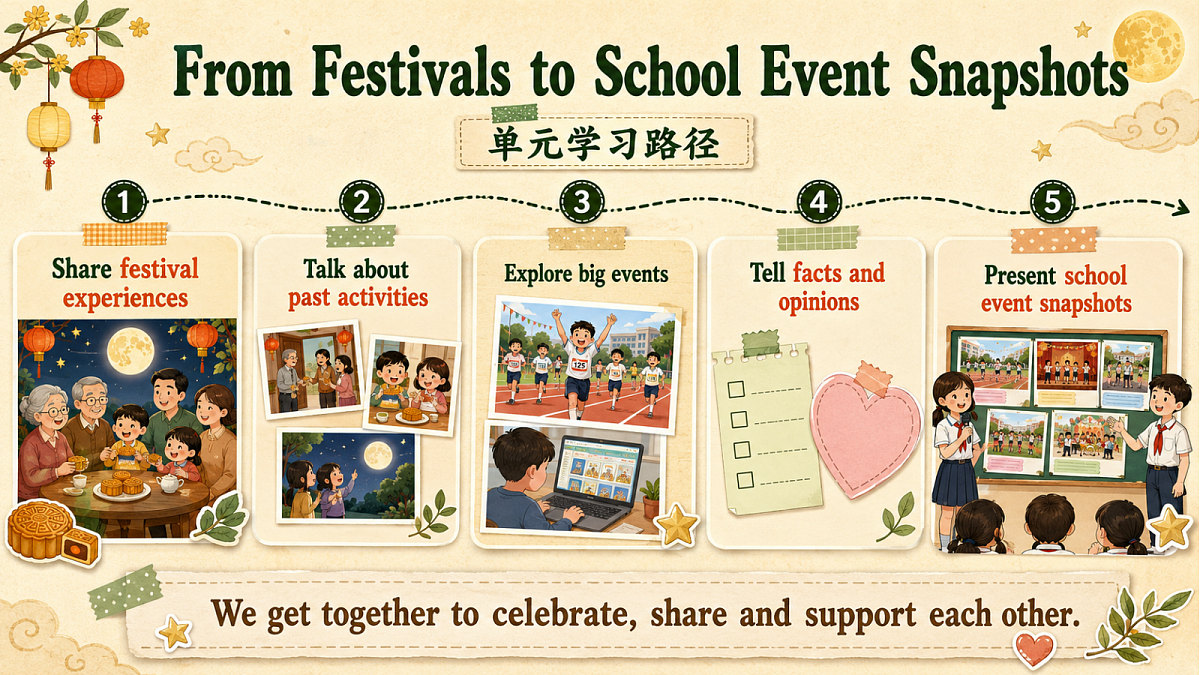 From Festivals to School Event Snapshots

单元学习路径

1
Share festival experiences

2
Talk about past activities

3
Explore big events

125

4
Tell facts and opinions

5
Present school event snapshots

We get together to celebrate, share and support each other.